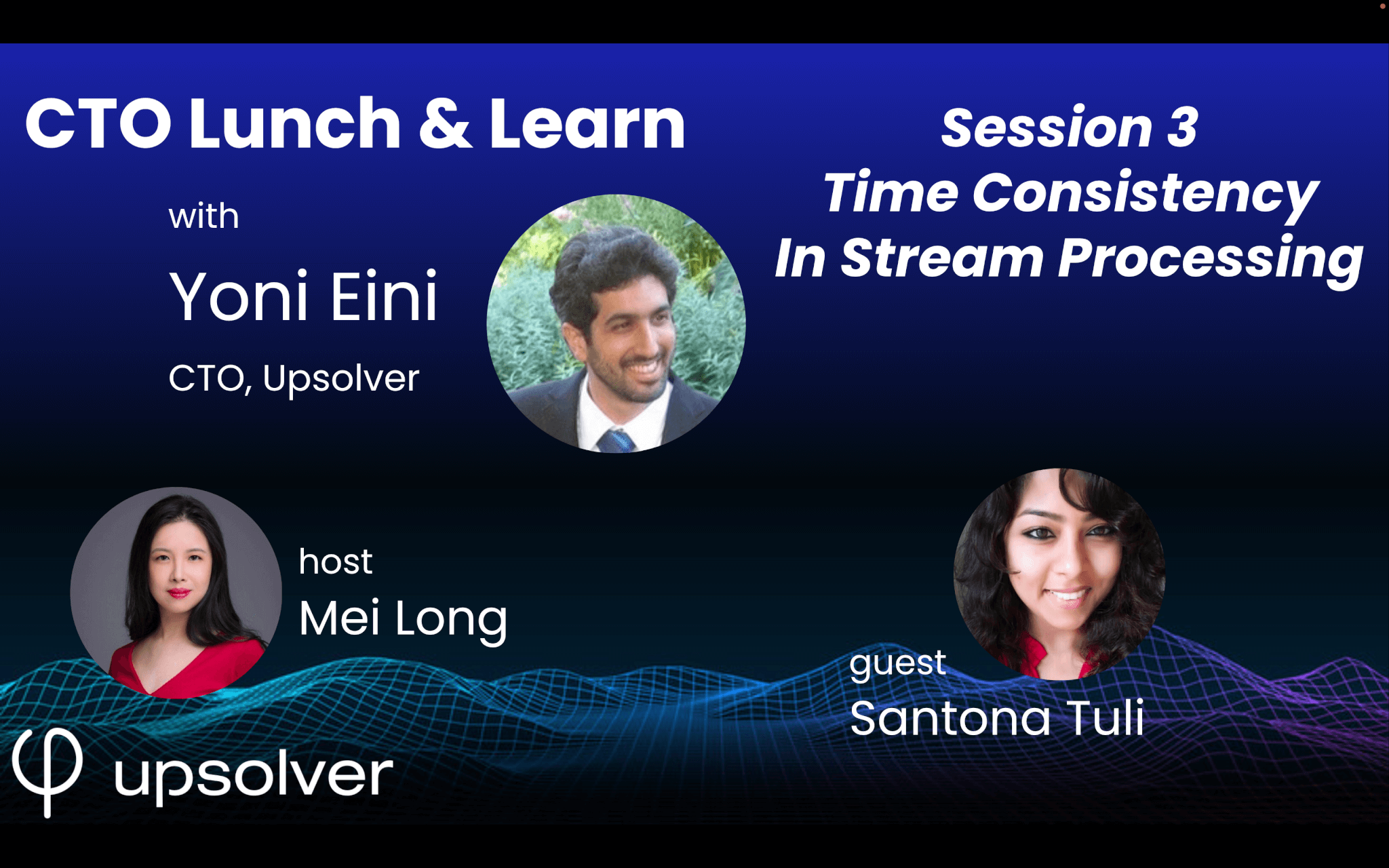 CTO Lunch & Learn

with

Yoni Eini

CTO, Upsolver

Session 3
Time Consistency
In Stream Processing

host
Mei Long

guest
Santona Tuli

upsolver